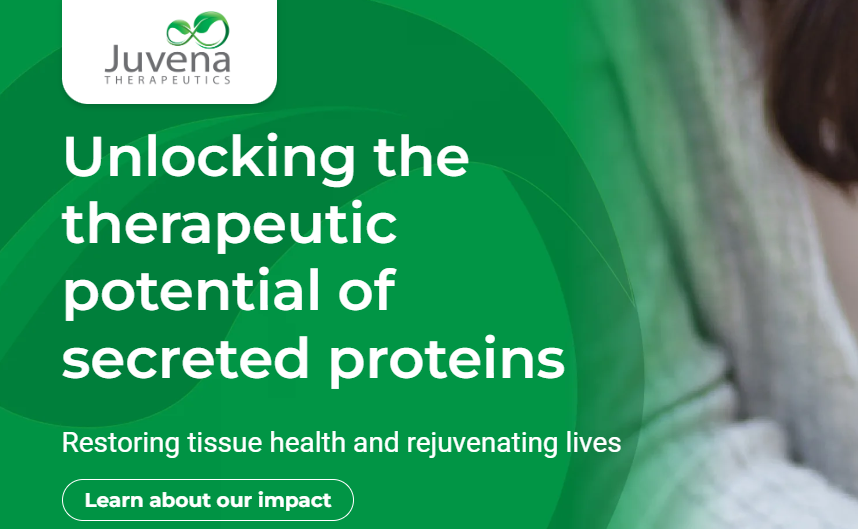 Juvena
THERAPEUTICS

Unlocking the therapeutic potential of secreted proteins

Restoring tissue health and rejuvenating lives

Learn about our impact